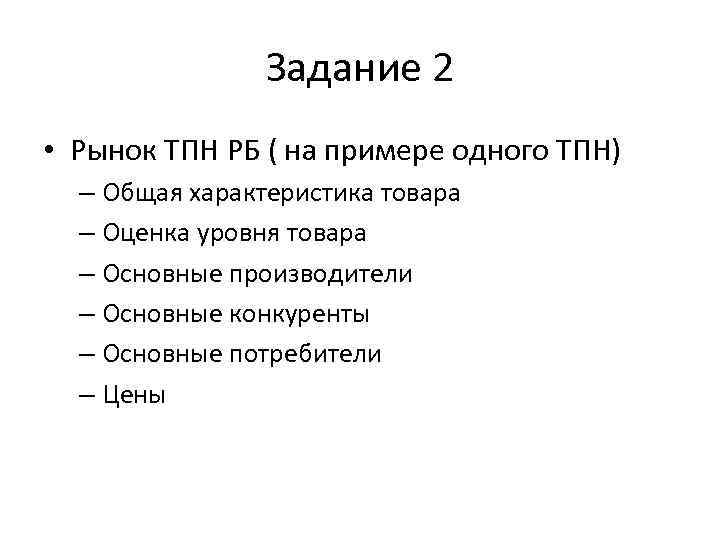 Задание 2

• Рынок ТПН РБ ( на примере одного ТПН)
– Общая характеристика товара
– Оценка уровня товара
– Основные производители
– Основные конкуренты
– Основные потребители
– Цены